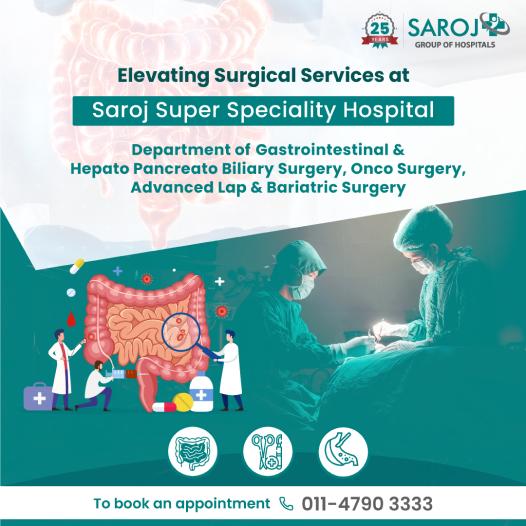 25 YEARS

SAROJ
GROUP OF HOSPITALS

Elevating Surgical Services at

Saroj Super Speciality Hospital

Department of Gastrointestinal & Hepato Pancreato Biliary Surgery, Onco Surgery, Advanced Lap & Bariatric Surgery

To book an appointment 011-4790 3333